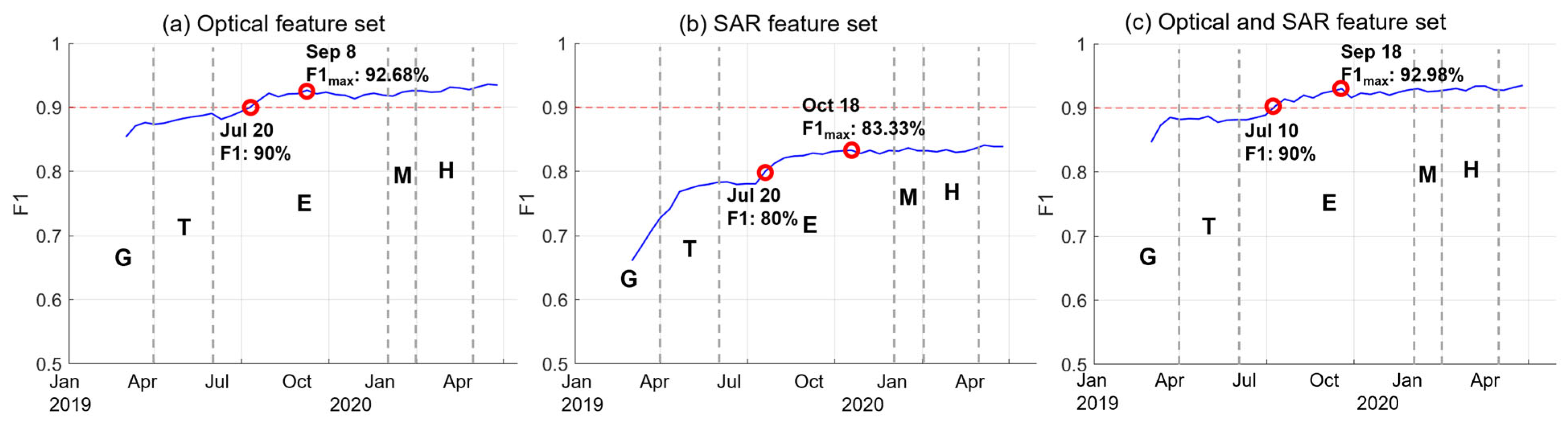 (a) Optical feature set

1
0.9
0.8
0.7
0.6
0.5
F1

Sep 8
$F1_{max}$: 92.68%

Jul 20
F1: 90%

G
T
E
M
H

Jan 2019
Apr
Jul
Oct
Jan 2020
Apr

(b) SAR feature set

1
0.9
0.8
0.7
0.6
0.5
F1

Oct 18
$F1_{max}$: 83.33%

Jul 20
F1: 80%

G
T
E
M
H

Jan 2019
Apr
Jul
Oct
Jan 2020
Apr

(c) Optical and SAR feature set

1
0.9
0.8
0.7
0.6
0.5
F1

Sep 18
$F1_{max}$: 92.98%

Jul 10
F1: 90%

G
T
E
M
H

Jan 2019
Apr
Jul
Oct
Jan 2020
Apr